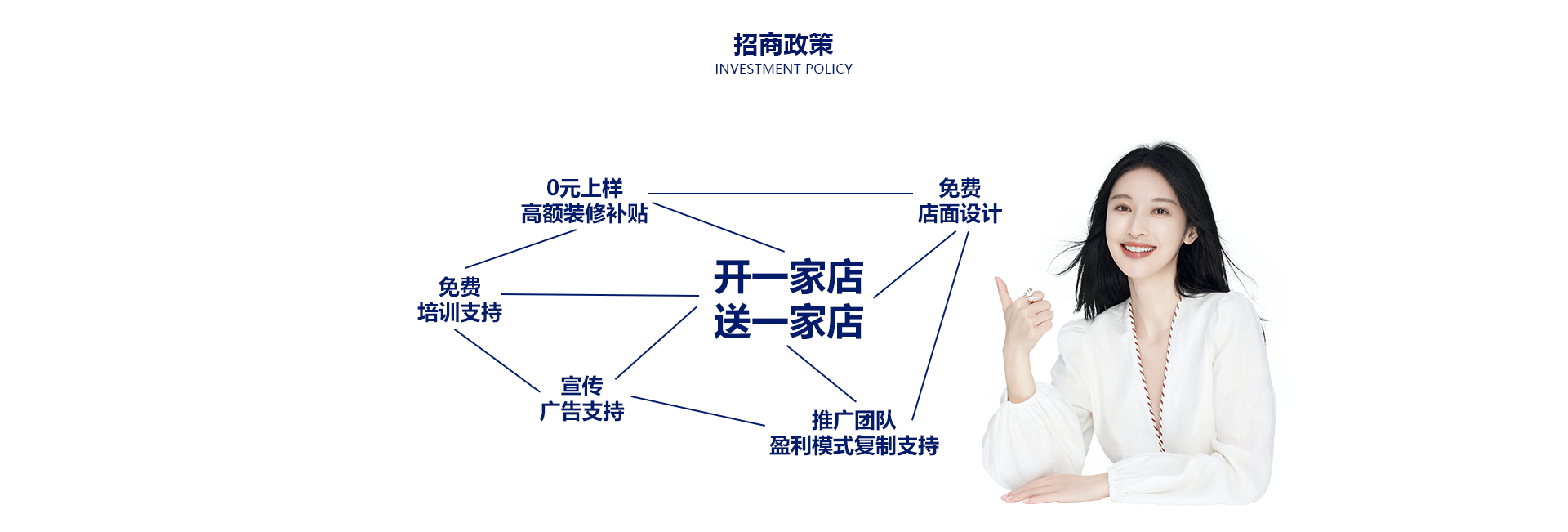 招商政策
INVESTMENT POLICY

0元上样
高额装修补贴

免费
店面设计

免费
培训支持

开一家店
送一家店

宣传
广告支持

推广团队
盈利模式复制支持